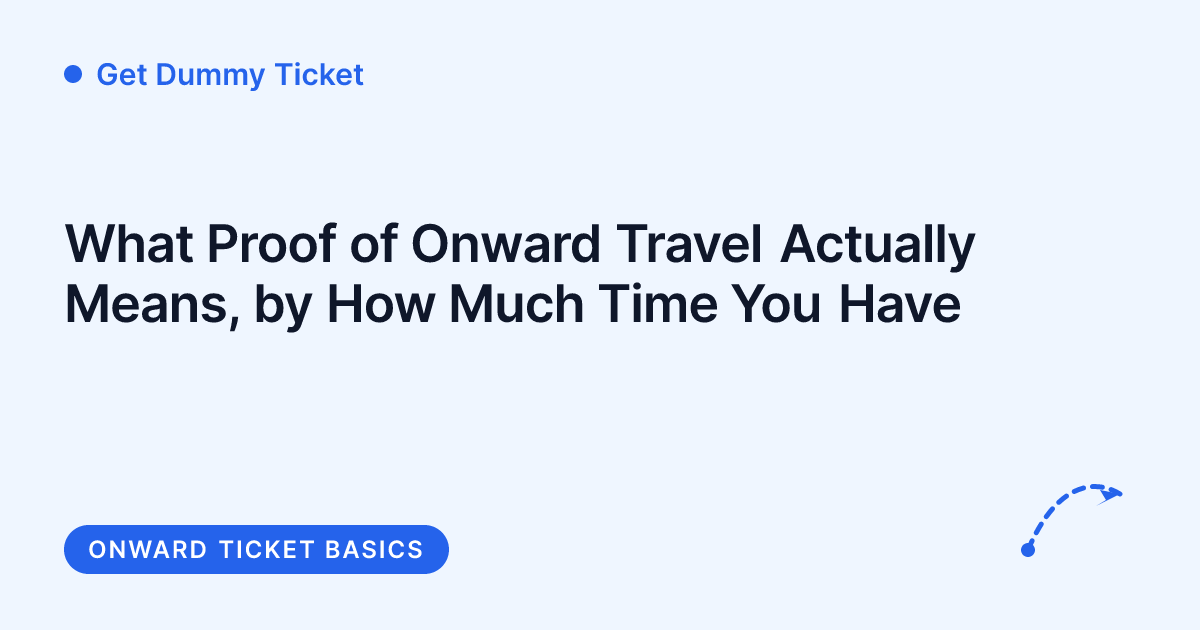 Get Dummy Ticket

What Proof of Onward Travel Actually Means, by How Much Time You Have

ONWARD TICKET BASICS